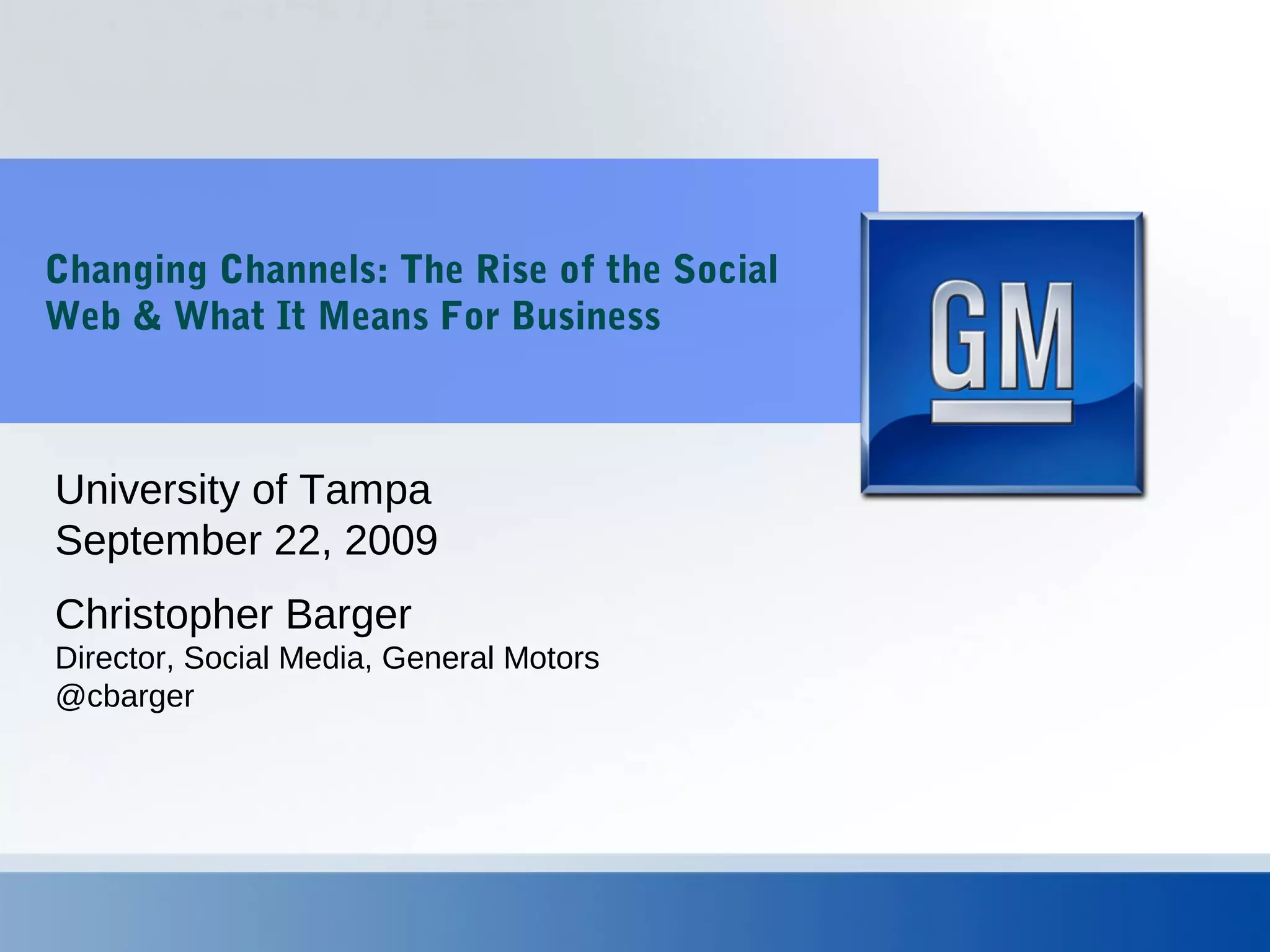 Changing Channels: The Rise of the Social Web & What It Means For Business

GM

University of Tampa
September 22, 2009

Christopher Barger
Director, Social Media, General Motors
@cbarger